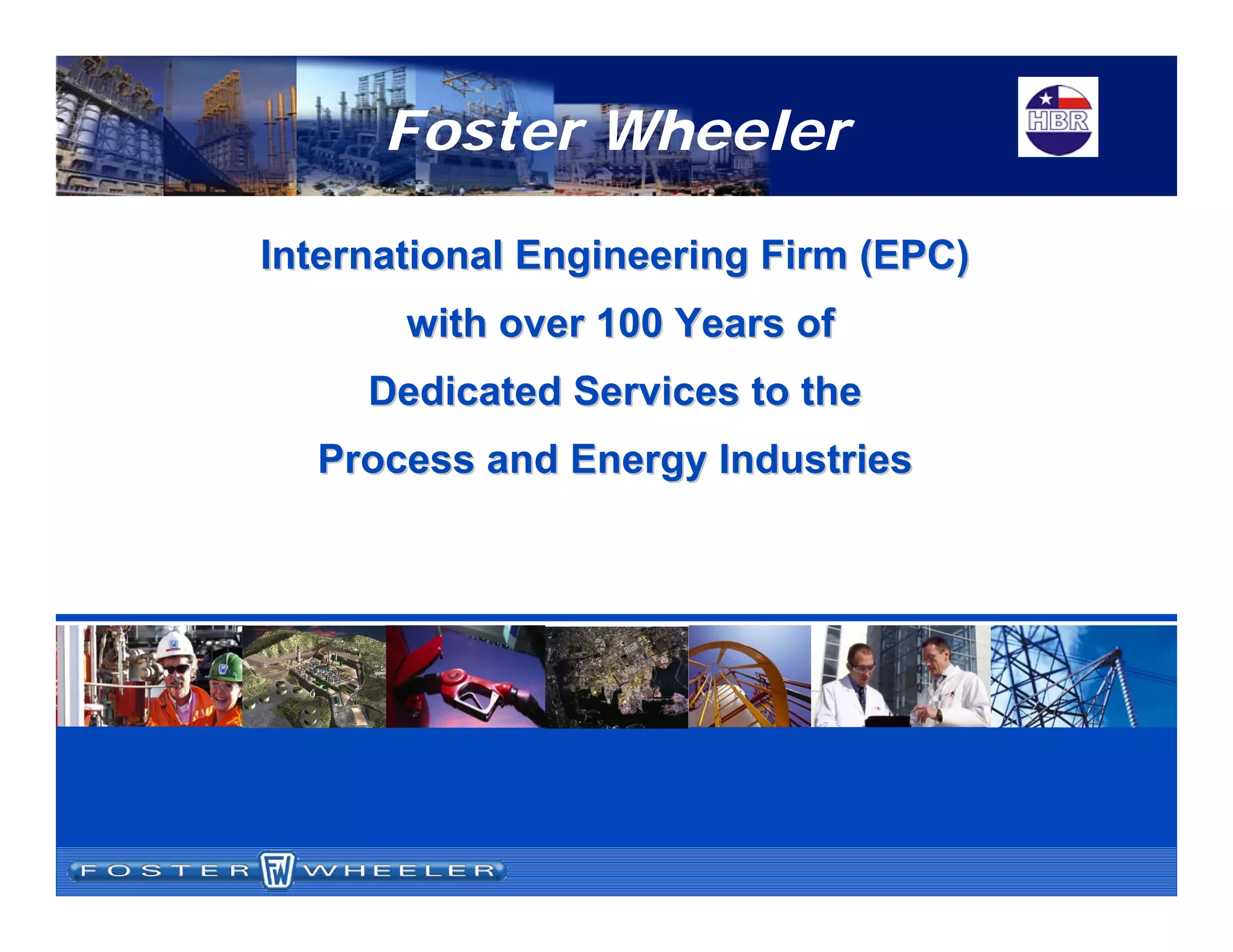 Foster Wheeler

HBR

International Engineering Firm (EPC) with over 100 Years of Dedicated Services to the Process and Energy Industries

FOSTER FW WHEELER